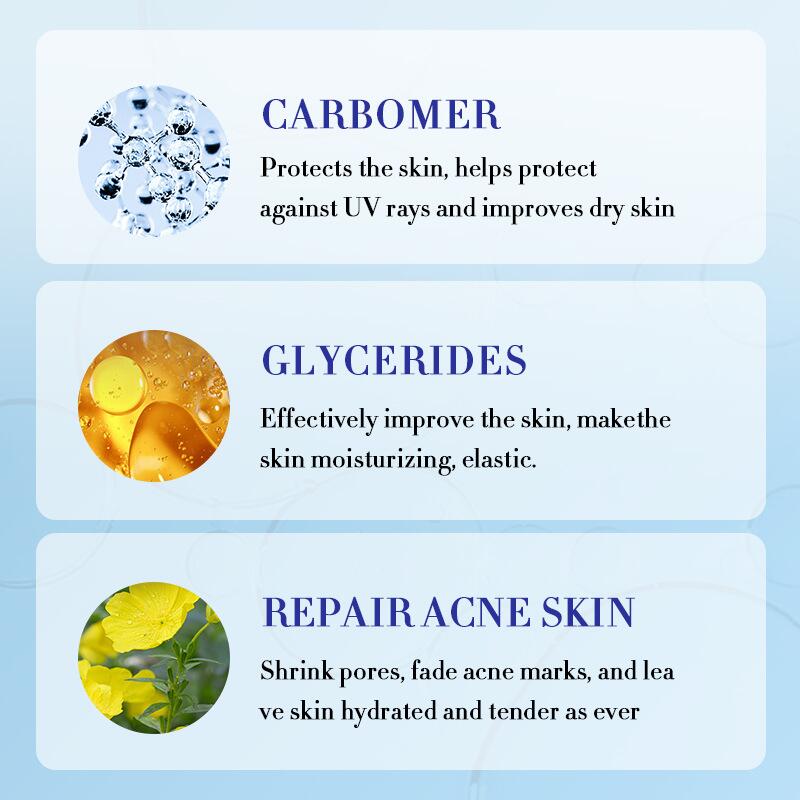 CARBOMER

Protects the skin, helps protect against UV rays and improves dry skin

GLYCERIDES

Effectively improve the skin, makethe skin moisturizing, elastic.

REPAIR ACNE SKIN

Shrink pores, fade acne marks, and lea ve skin hydrated and tender as ever